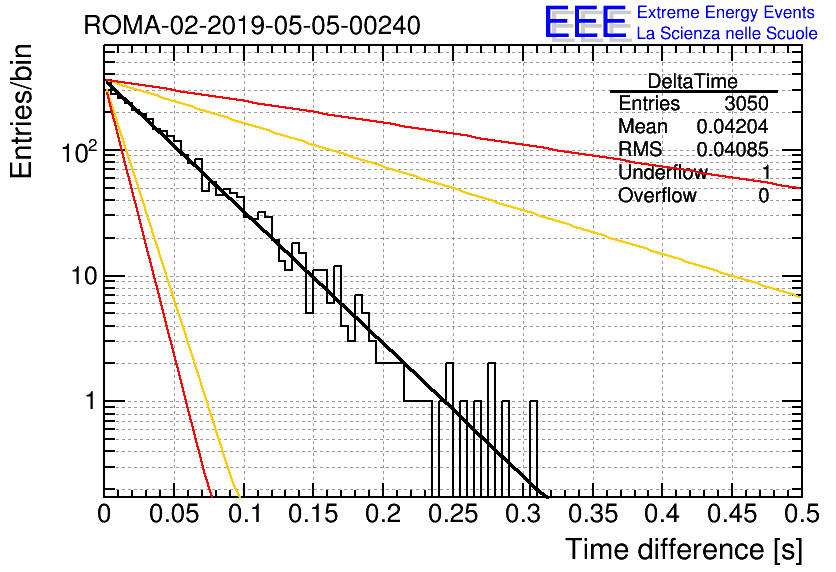 ROMA-02-2019-05-05-00240

EEE Extreme Energy Events
La Scienza nelle Scuole

| DeltaTime | |
|---|---|
| Entries | 3050 |
| Mean | 0.04204 |
| RMS | 0.04085 |
| Underflow | 1 |
| Overflow | 0 |

Entries/bin

$10^2$

10

1

0 0.05 0.1 0.15 0.2 0.25 0.3 0.35 0.4 0.45 0.5

Time difference [s]